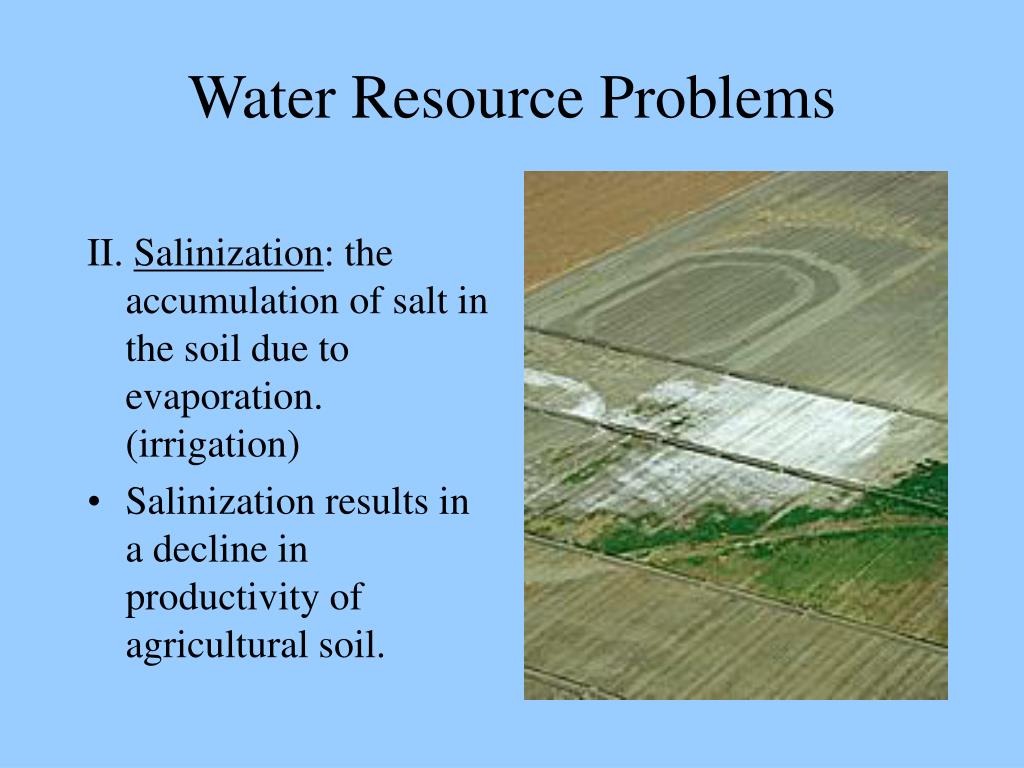 Water Resource Problems

II. Salinization: the accumulation of salt in the soil due to evaporation. (irrigation)

• Salinization results in a decline in productivity of agricultural soil.